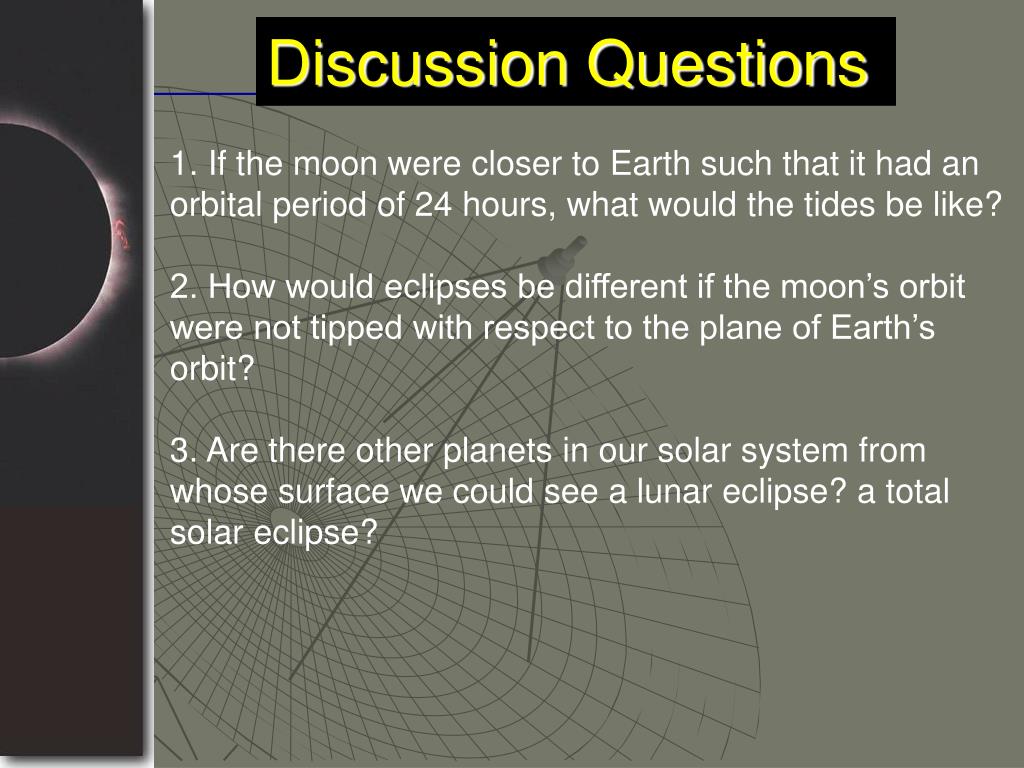 Discussion Questions

1. If the moon were closer to Earth such that it had an orbital period of 24 hours, what would the tides be like?

2. How would eclipses be different if the moon’s orbit were not tipped with respect to the plane of Earth’s orbit?

3. Are there other planets in our solar system from whose surface we could see a lunar eclipse? a total solar eclipse?